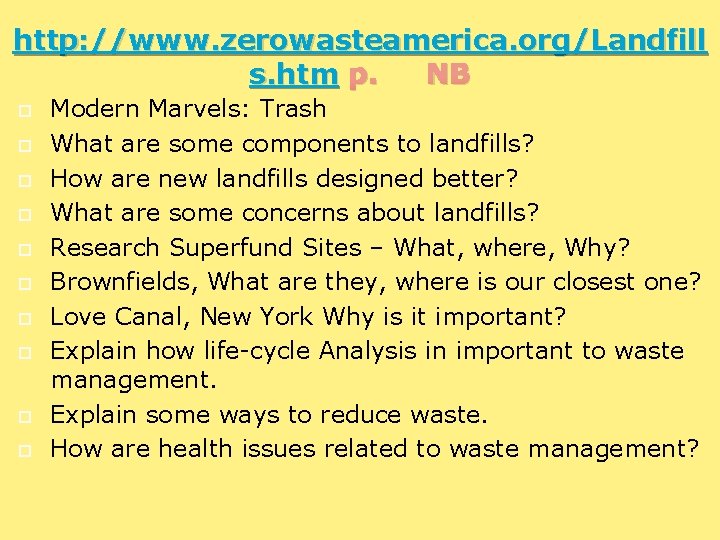 http://www.zerowasteamerica.org/Landfills.htm p. NB

Modern Marvels: Trash
What are some components to landfills?
How are new landfills designed better?
What are some concerns about landfills?
Research Superfund Sites – What, where, Why?
Brownfields, What are they, where is our closest one?
Love Canal, New York Why is it important?
Explain how life-cycle Analysis in important to waste management.
Explain some ways to reduce waste.
How are health issues related to waste management?